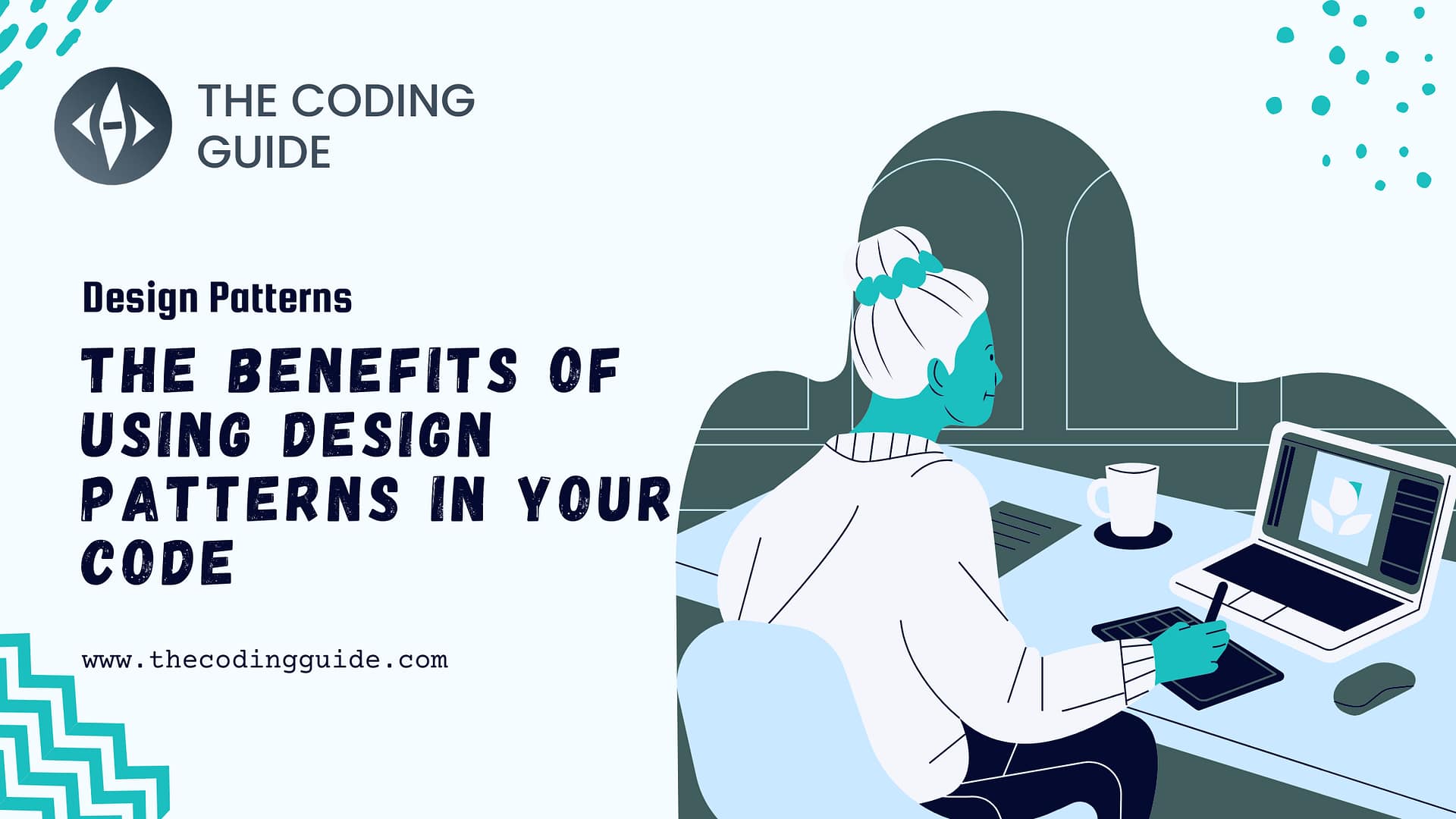 THE CODING GUIDE

Design Patterns

THE BENEFITS OF USING DESIGN PATTERNS IN YOUR CODE

www.thecodingguide.com